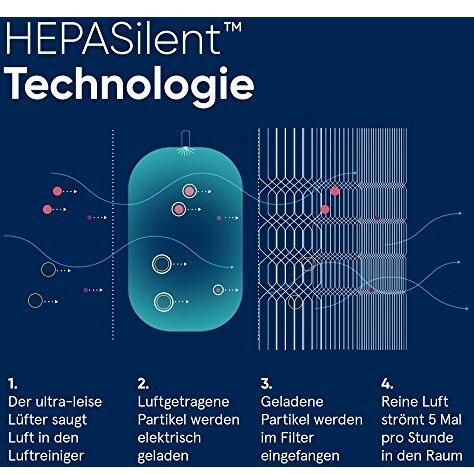 HEPASilent™
Technologie

1.
Der ultra-leise Lüfter saugt Luft in den Luftreiniger

2.
Luftgetragene Partikel werden elektrisch geladen

3.
Geladene Partikel werden im Filter eingefangen

4.
Reine Luft strömt 5 Mal pro Stunde in den Raum